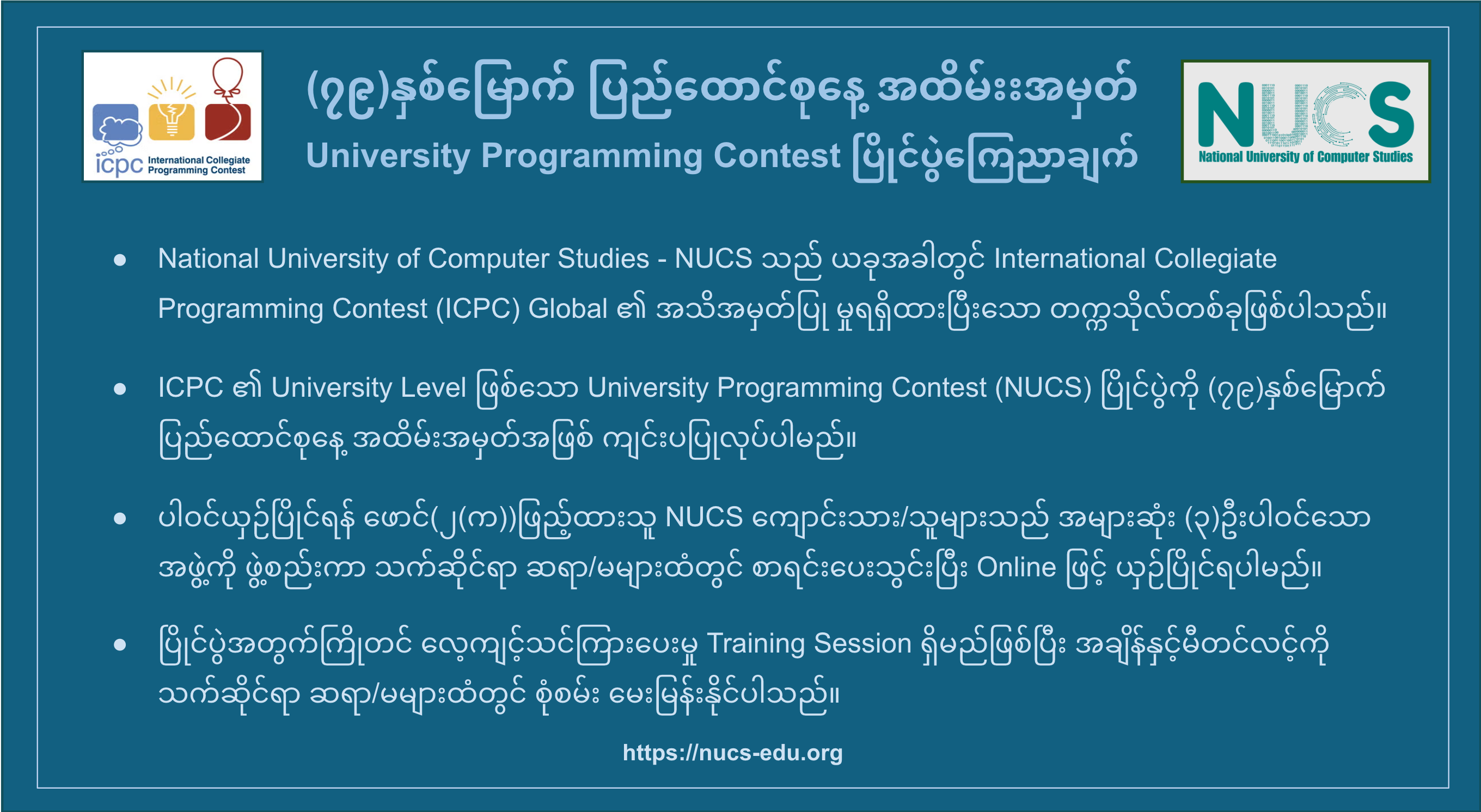 icpc International Collegiate Programming Contest

(၇၉)နှစ်မြောက် ပြည်ထောင်စုနေ့ အထိမ်းအမှတ်
University Programming Contest ပြိုင်ပွဲကြေညာချက်

NUCS
National University of Computer Studies

• National University of Computer Studies - NUCS သည် ယခုအခါတွင် International Collegiate Programming Contest (ICPC) Global ၏ အသိအမှတ်ပြု မှုရရှိထားပြီးသော တက္ကသိုလ်တစ်ခုဖြစ်ပါသည်။

• ICPC ၏ University Level ဖြစ်သော University Programming Contest (NUCS) ပြိုင်ပွဲကို (၇၉)နှစ်မြောက် ပြည်ထောင်စုနေ့ အထိမ်းအမှတ်အဖြစ် ကျင်းပပြုလုပ်ပါမည်။

• ပါဝင်ယှဉ်ပြိုင်ရန် ဖောင်(၂(က))ဖြည့်ထားသူ NUCS ကျောင်းသား/သူများသည် အများဆုံး (၃)ဦးပါဝင်သော အဖွဲ့ကို ဖွဲ့စည်းကာ သက်ဆိုင်ရာ ဆရာ/မများထံတွင် စာရင်းပေးသွင်းပြီး Online ဖြင့် ယှဉ်ပြိုင်ရပါမည်။

• ပြိုင်ပွဲအတွက်ကြိုတင် လေ့ကျင့်သင်ကြားပေးမှု Training Session ရှိမည်ဖြစ်ပြီး အချိန်နှင့်မီတင်လင့်ကို သက်ဆိုင်ရာ ဆရာ/မများထံတွင် စုံစမ်း မေးမြန်းနိုင်ပါသည်။

https://nucs-edu.org